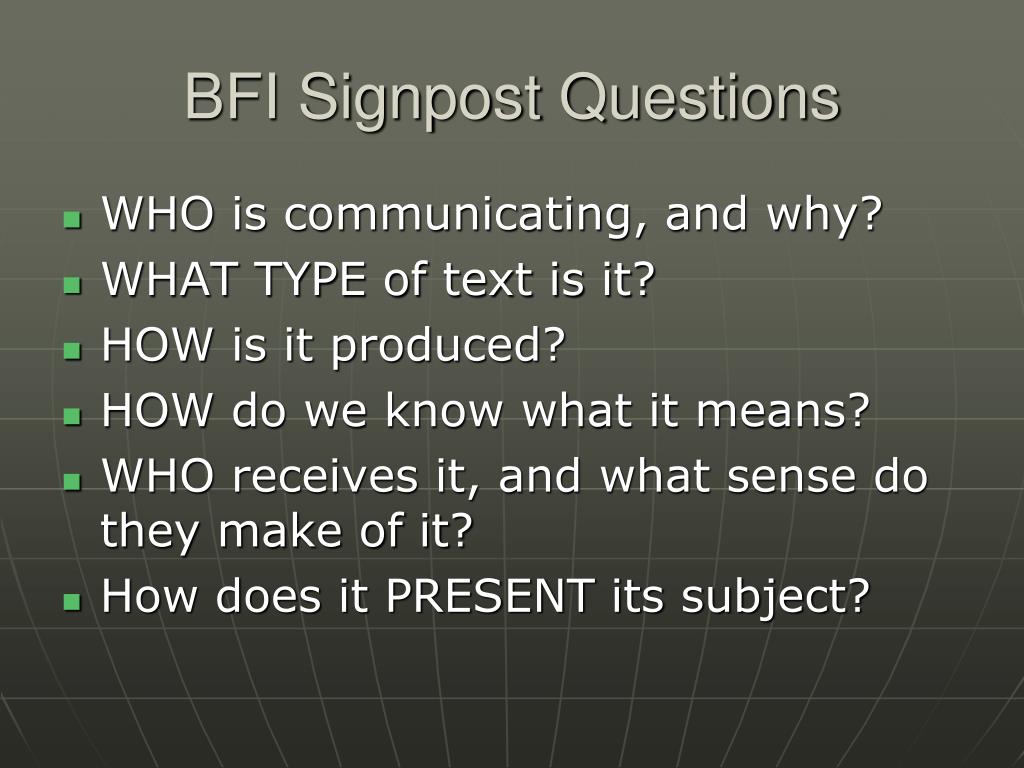 BFI Signpost Questions

- WHO is communicating, and why?
- WHAT TYPE of text is it?
- HOW is it produced?
- HOW do we know what it means?
- WHO receives it, and what sense do they make of it?
- How does it PRESENT its subject?